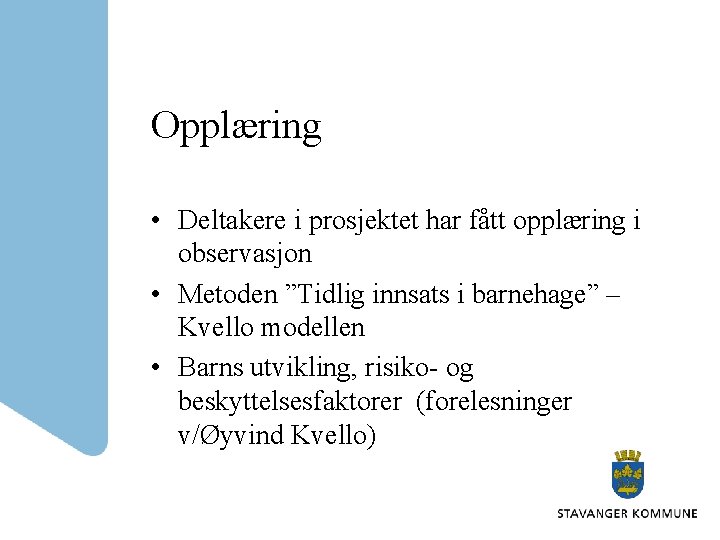 Opplæring

• Deltakere i prosjektet har fått opplæring i observasjon
• Metoden ”Tidlig innsats i barnehage” – Kvello modellen
• Barns utvikling, risiko- og beskyttelsesfaktorer (forelesninger v/Øyvind Kvello)

STAVANGER KOMMUNE